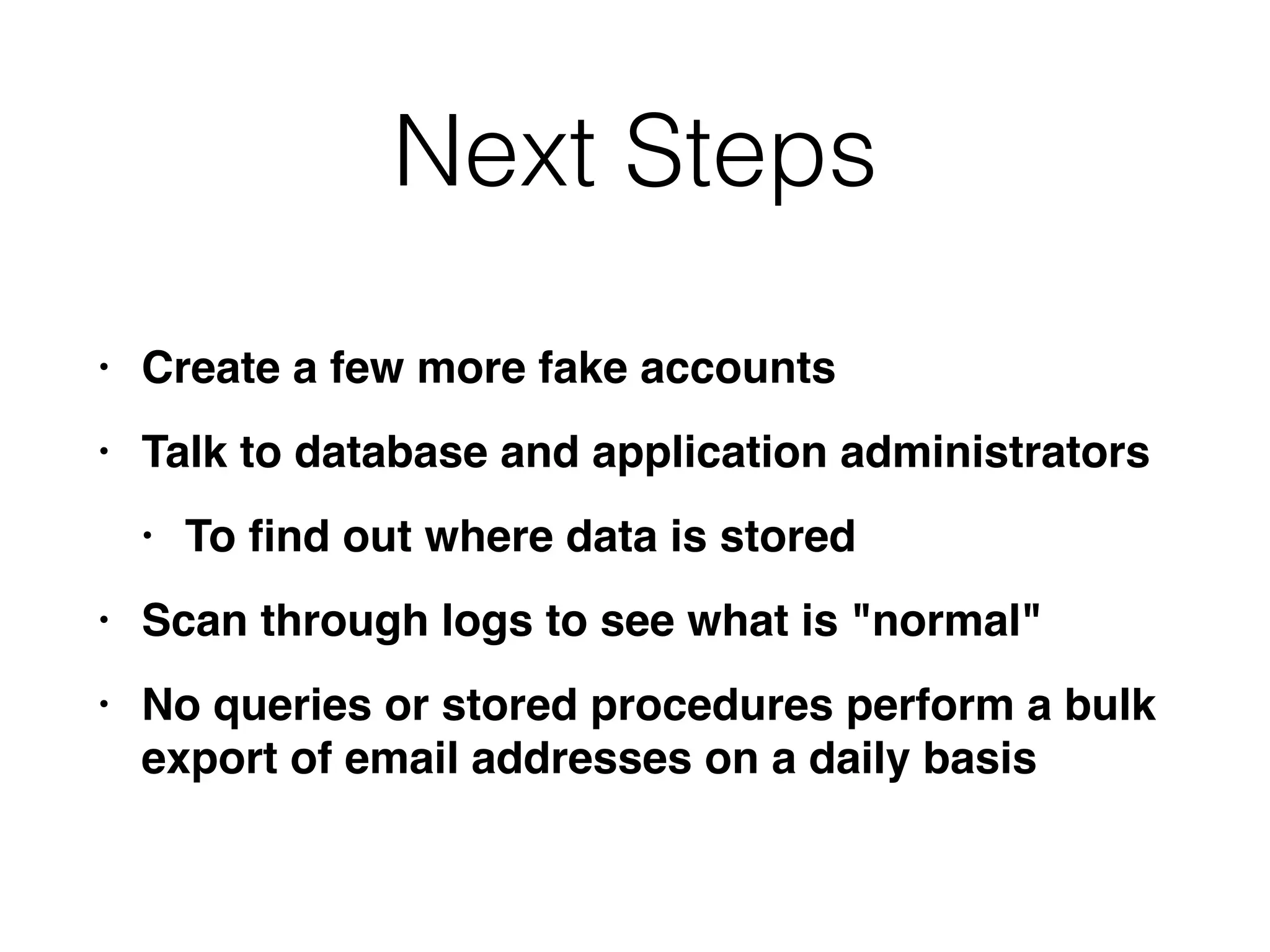 Next Steps

• Create a few more fake accounts

• Talk to database and application administrators

  • To find out where data is stored

• Scan through logs to see what is "normal"

• No queries or stored procedures perform a bulk export of email addresses on a daily basis